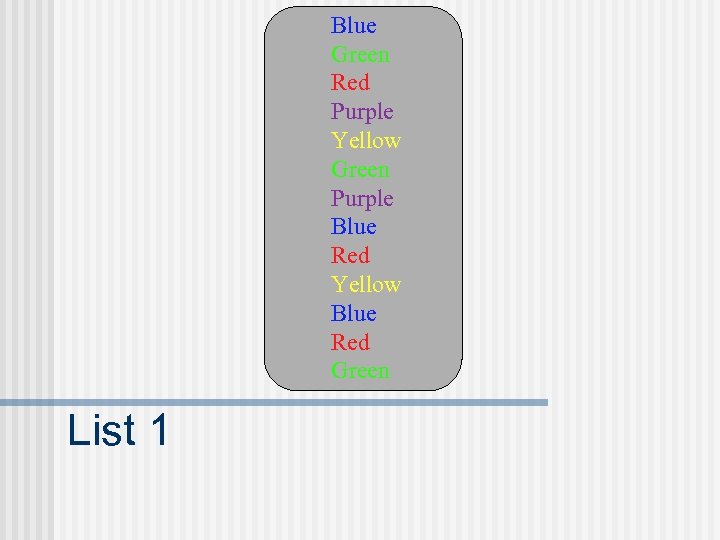 Blue
Green
Red
Purple
Yellow
Green
Purple
Blue
Red
Yellow
Blue
Red
Green

List 1